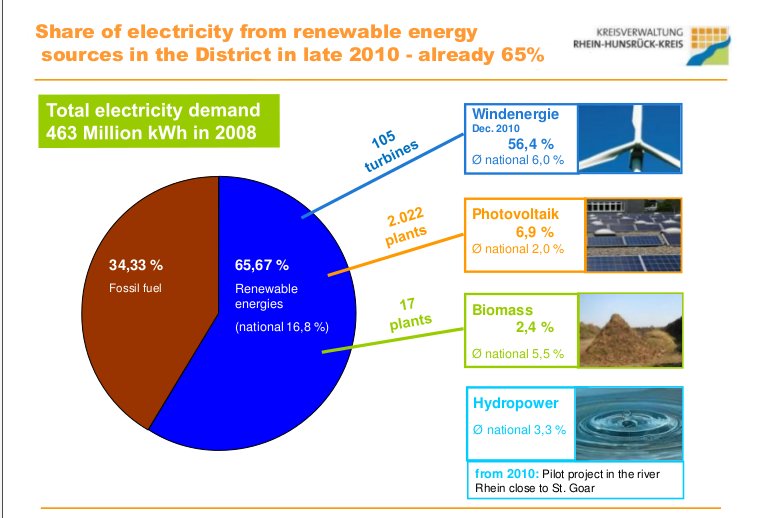 Share of electricity from renewable energy sources in the District in late 2010 - already 65%

KREISVERWALTUNG
RHEIN-HUNSRÜCK-KREIS

Total electricity demand
463 Million kWh in 2008

34,33 %
Fossil fuel

65,67 %
Renewable energies
(national 16,8 %)

105 turbines

2.022 plants

17 plants

Windenergie
Dec. 2010
56,4 %
Ø national 6,0 %

Photovoltaik
6,9 %
Ø national 2,0 %

Biomass
2,4 %
Ø national 5,5 %

Hydropower
Ø national 3,3 %

from 2010: Pilot project in the river Rhein close to St. Goar